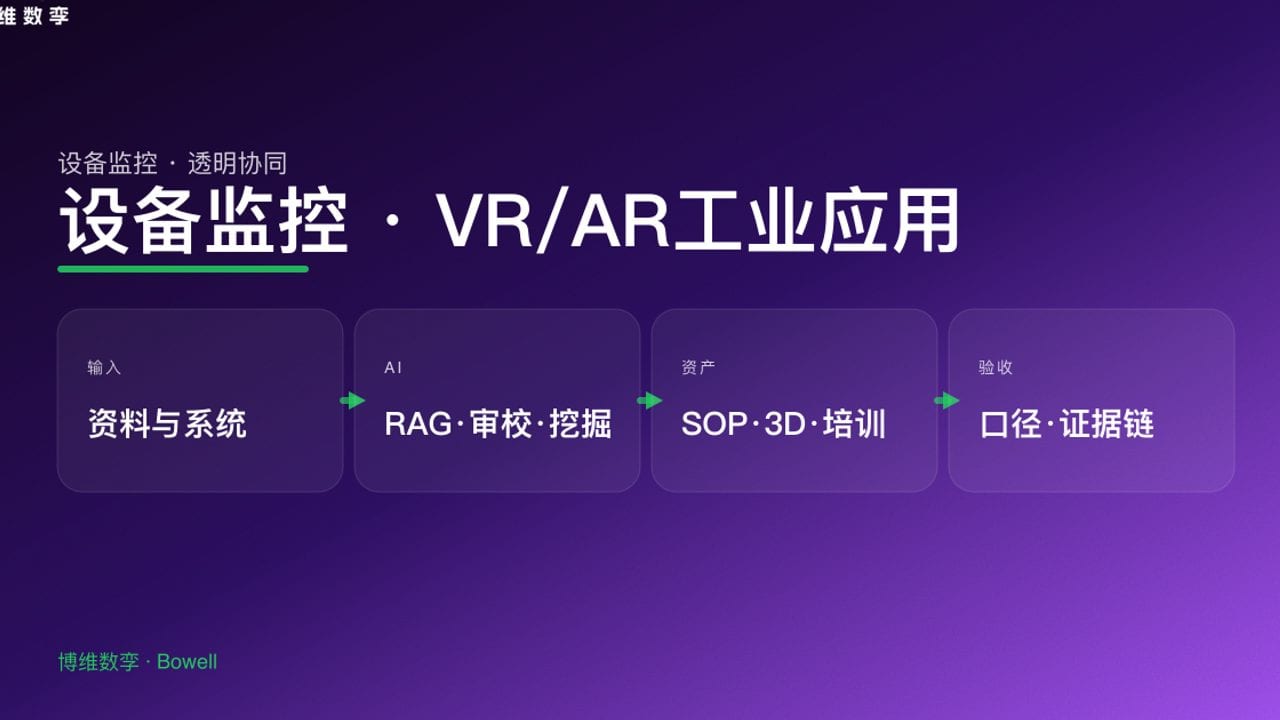 维数孪

设备监控 · 透明协同

设备监控 · VR/AR工业应用

输入

资料与系统

AI

RAG·审校·挖掘

资产

SOP·3D·培训

验收

口径·证据链

博维数孪 · Bowell